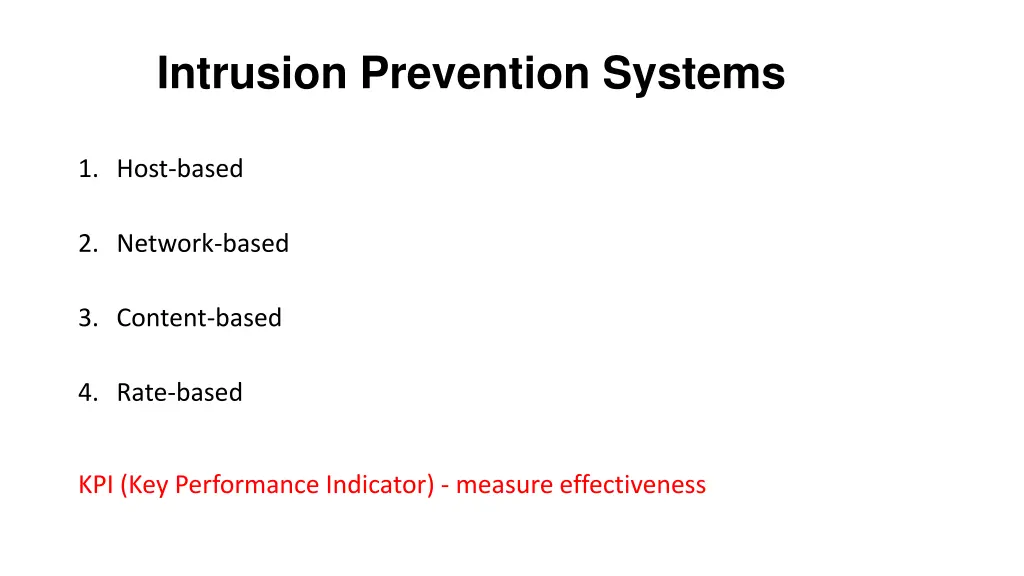 Intrusion Prevention Systems

1. Host-based

2. Network-based

3. Content-based

4. Rate-based

KPI (Key Performance Indicator) - measure effectiveness